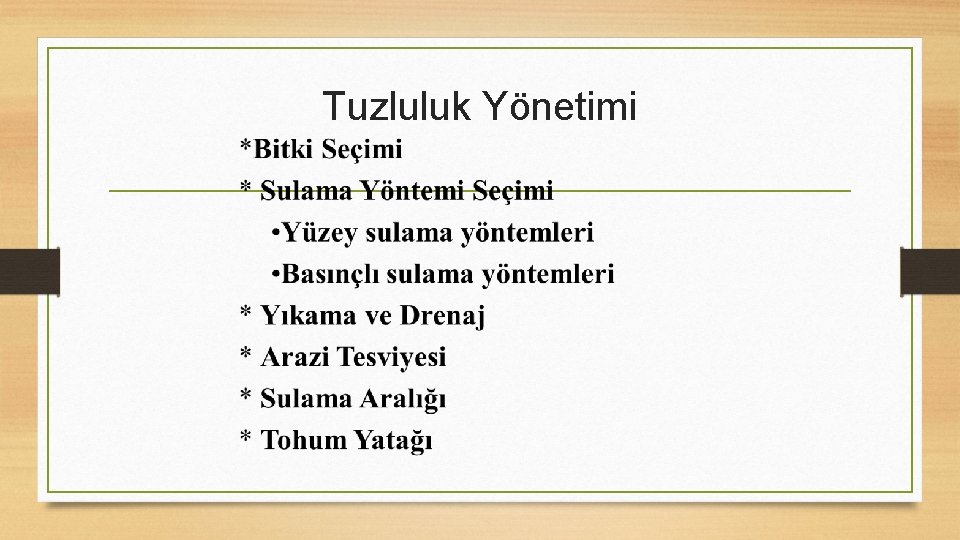 Tuzluluk Yönetimi

*Bitki Seçimi

* Sulama Yöntemi Seçimi

•Yüzey sulama yöntemleri

•Basınçlı sulama yöntemleri

* Yıkama ve Drenaj

* Arazi Tesviyesi

* Sulama Aralığı

* Tohum Yatağı